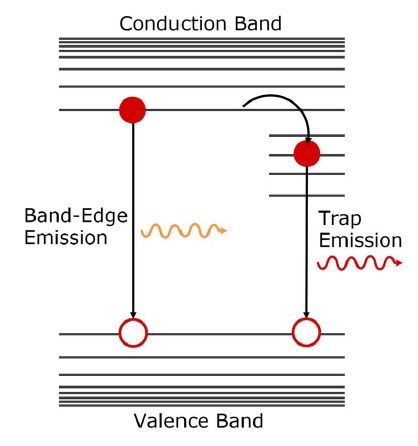 Conduction Band

Band-Edge Emission

Trap Emission

Valence Band